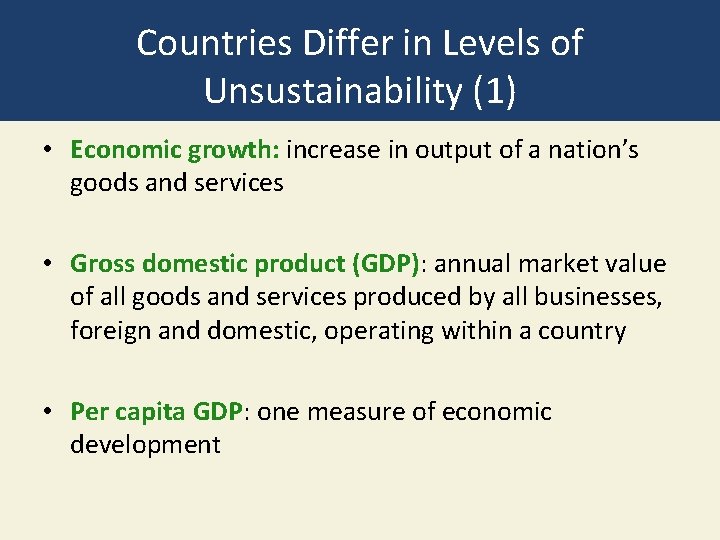 Countries Differ in Levels of Unsustainability (1)

• Economic growth: increase in output of a nation's goods and services

• Gross domestic product (GDP): annual market value of all goods and services produced by all businesses, foreign and domestic, operating within a country

• Per capita GDP: one measure of economic development